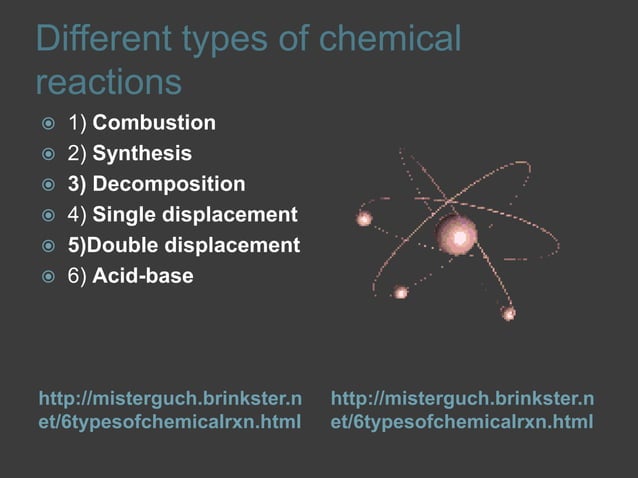 Different types of chemical reactions

1) Combustion
2) Synthesis
3) Decomposition
4) Single displacement
5)Double displacement
6) Acid-base

http://misterguch.brinkster.net/6typesofchemicalrxn.html

http://misterguch.brinkster.net/6typesofchemicalrxn.html